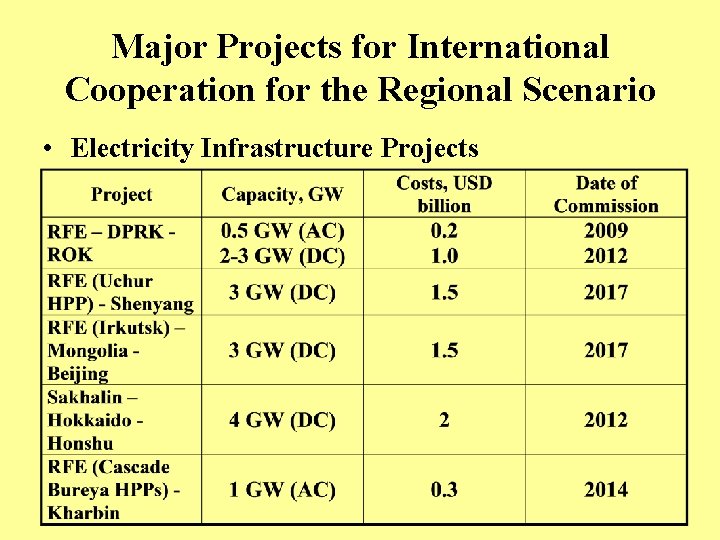 Major Projects for International Cooperation for the Regional Scenario

• Electricity Infrastructure Projects

| Project | Capacity, GW | Costs, USD billion | Date of Commission |
|---|---|---|---|
| RFE – DPRK - ROK | 0.5 GW (AC) 2-3 GW (DC) | 0.2 1.0 | 2009 2012 |
| RFE (Uchur HPP) - Shenyang | 3 GW (DC) | 1.5 | 2017 |
| RFE (Irkutsk) – Mongolia - Beijing | 3 GW (DC) | 1.5 | 2017 |
| Sakhalin – Hokkaido - Honshu | 4 GW (DC) | 2 | 2012 |
| RFE (Cascade Bureya HPPs) - Kharbin | 1 GW (AC) | 0.3 | 2014 |